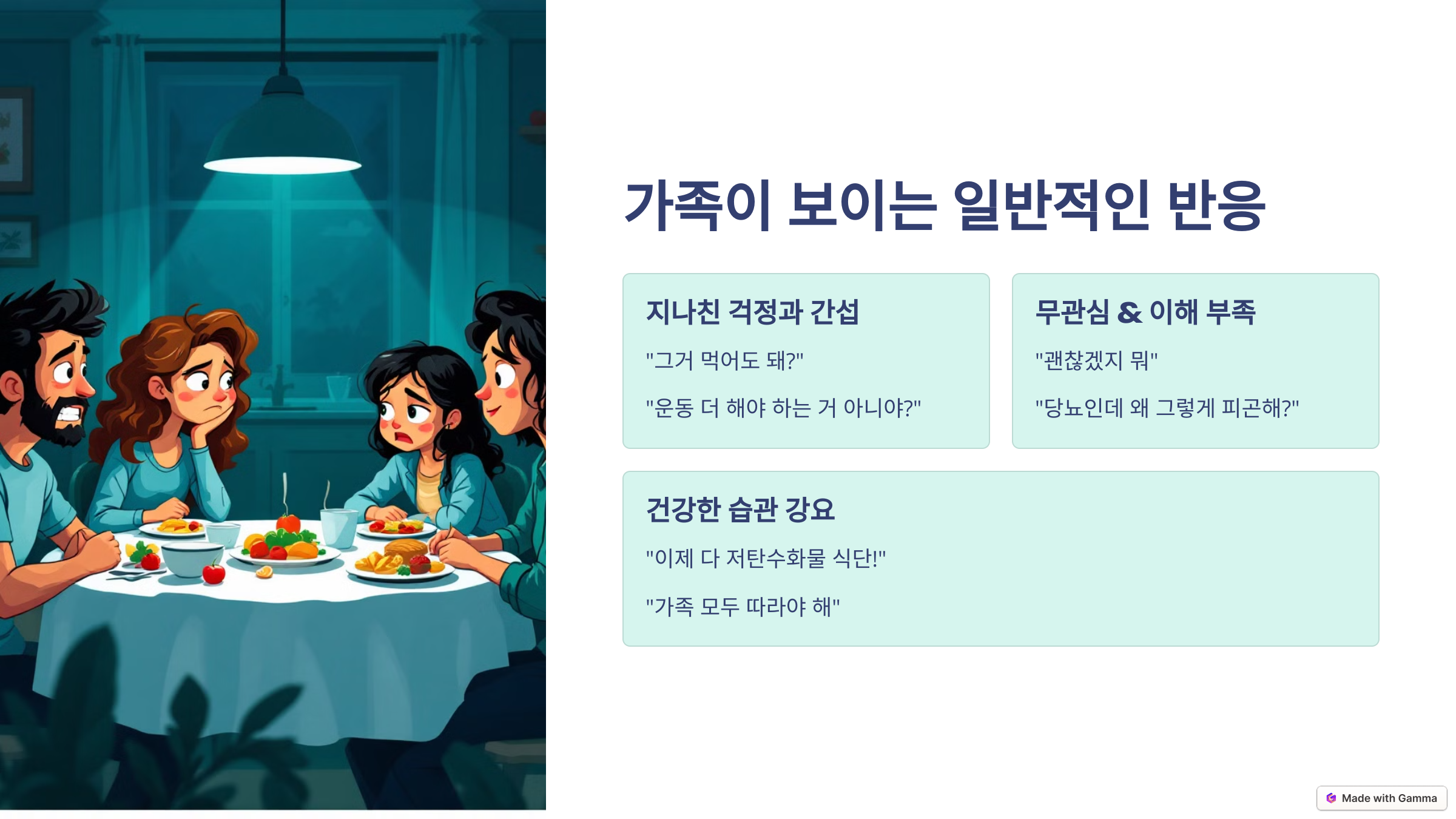 가족이 보이는 일반적인 반응

지나친 걱정과 간섭

"그거 먹어도 돼?"

"운동 더 해야 하는 거 아니야?"

무관심 & 이해 부족

"괜찮겠지 뭐"

"당뇨인데 왜 그렇게 피곤해?"

건강한 습관 강요

"이제 다 저탄수화물 식단!"

"가족 모두 따라야 해"

Made with Gamma